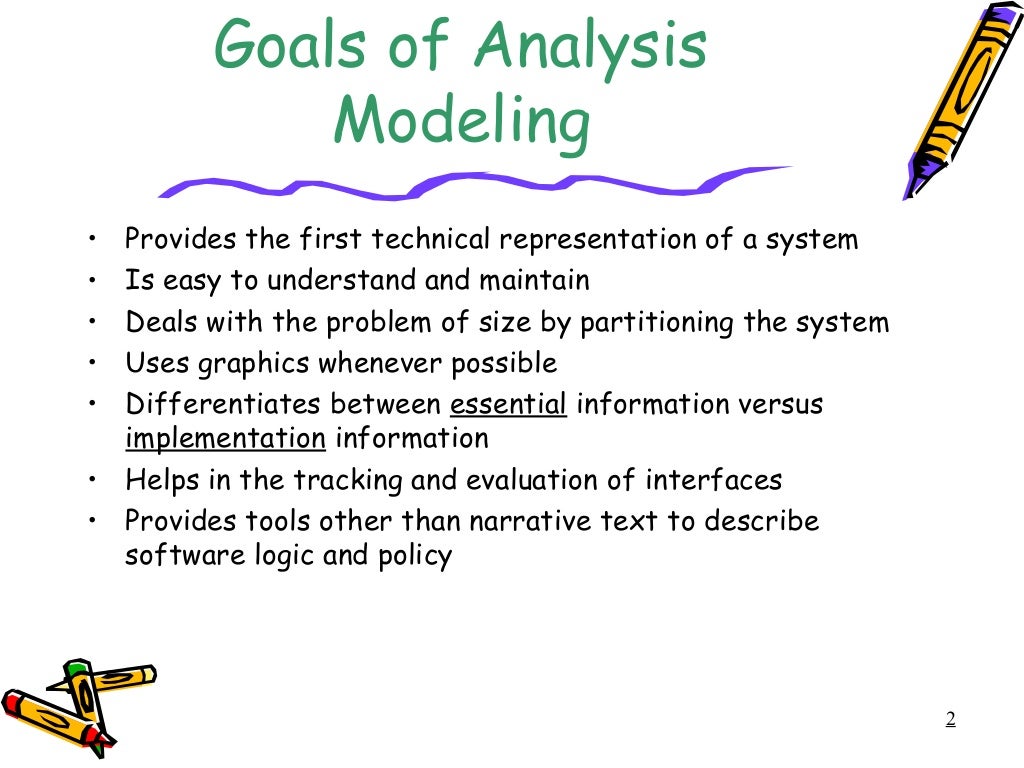 Goals of Analysis Modeling

• Provides the first technical representation of a system
• Is easy to understand and maintain
• Deals with the problem of size by partitioning the system
• Uses graphics whenever possible
• Differentiates between essential information versus implementation information
• Helps in the tracking and evaluation of interfaces
• Provides tools other than narrative text to describe software logic and policy

2